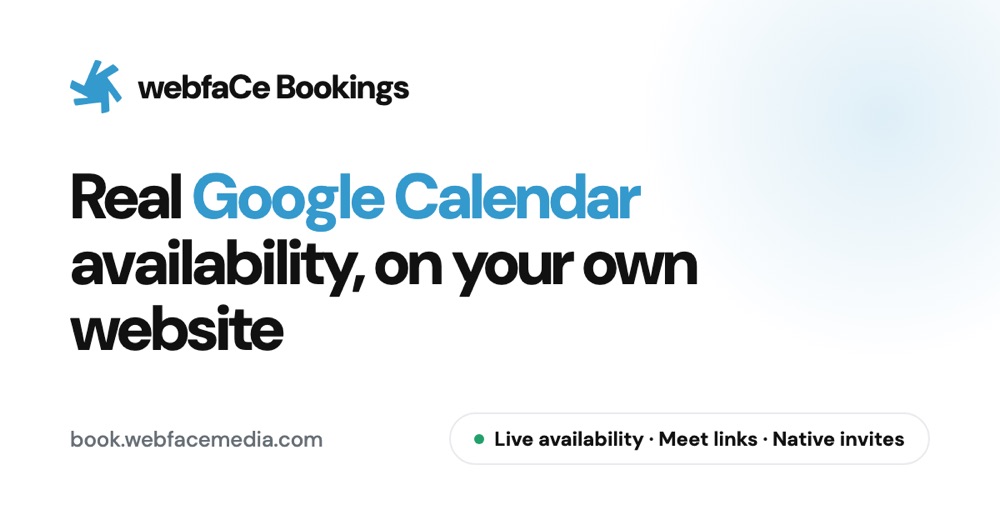 webfaCe Bookings

Real Google Calendar availability, on your own website

book.webfacemedia.com

Live availability · Meet links · Native invites